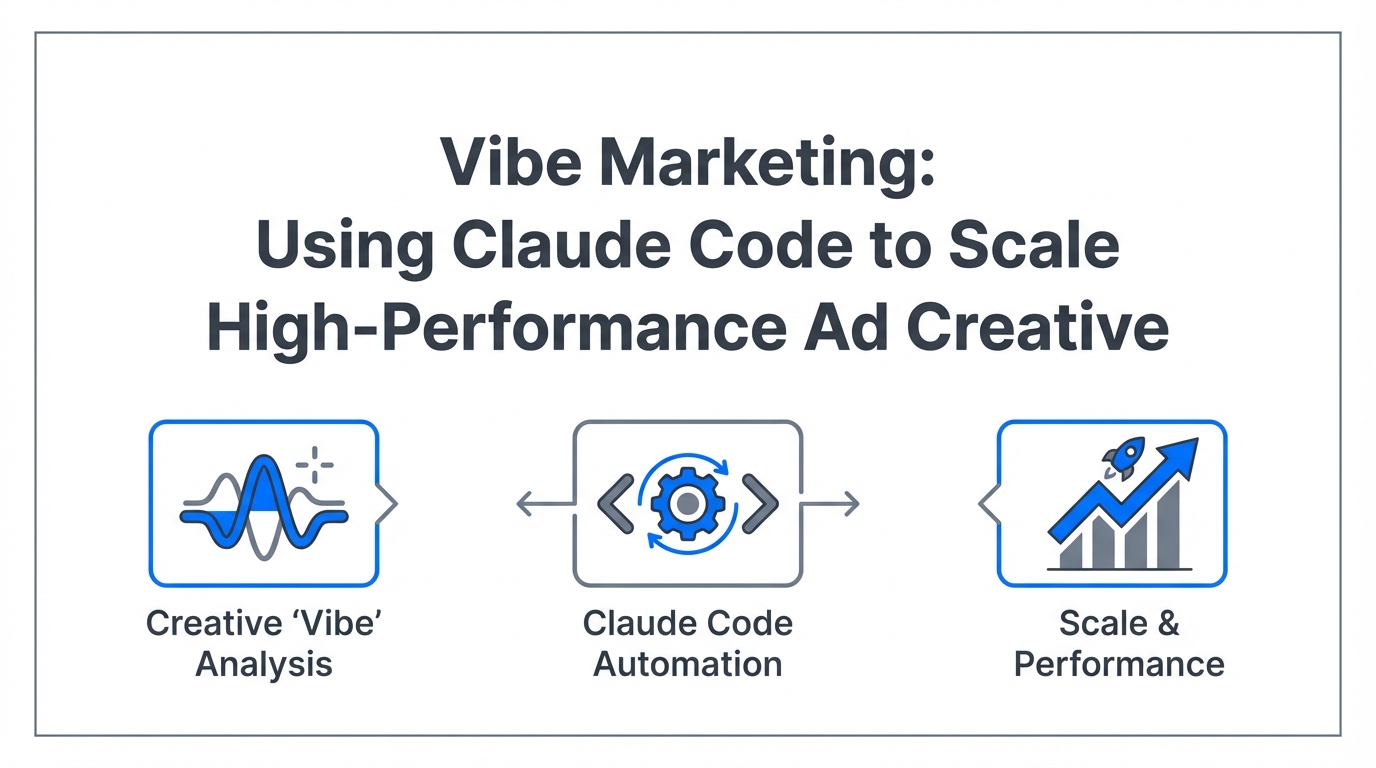 Vibe Marketing:
Using Claude Code to Scale
High-Performance Ad Creative

Creative ‘Vibe’ Analysis

Claude Code Automation

Scale & Performance